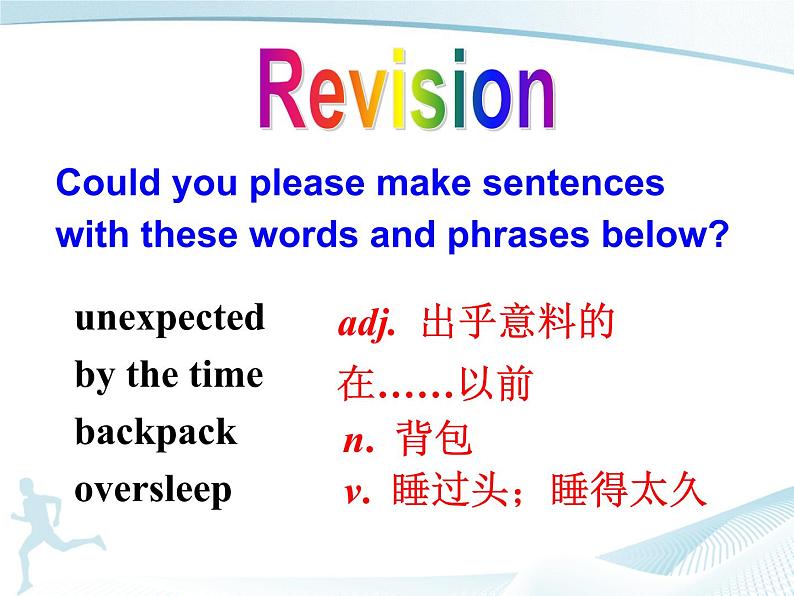 Revision

Could you please make sentences with these words and phrases below?

unexpected adj. 出乎意料的
by the time 在……以前
backpack n. 背包
oversleep v. 睡过头；睡得太久